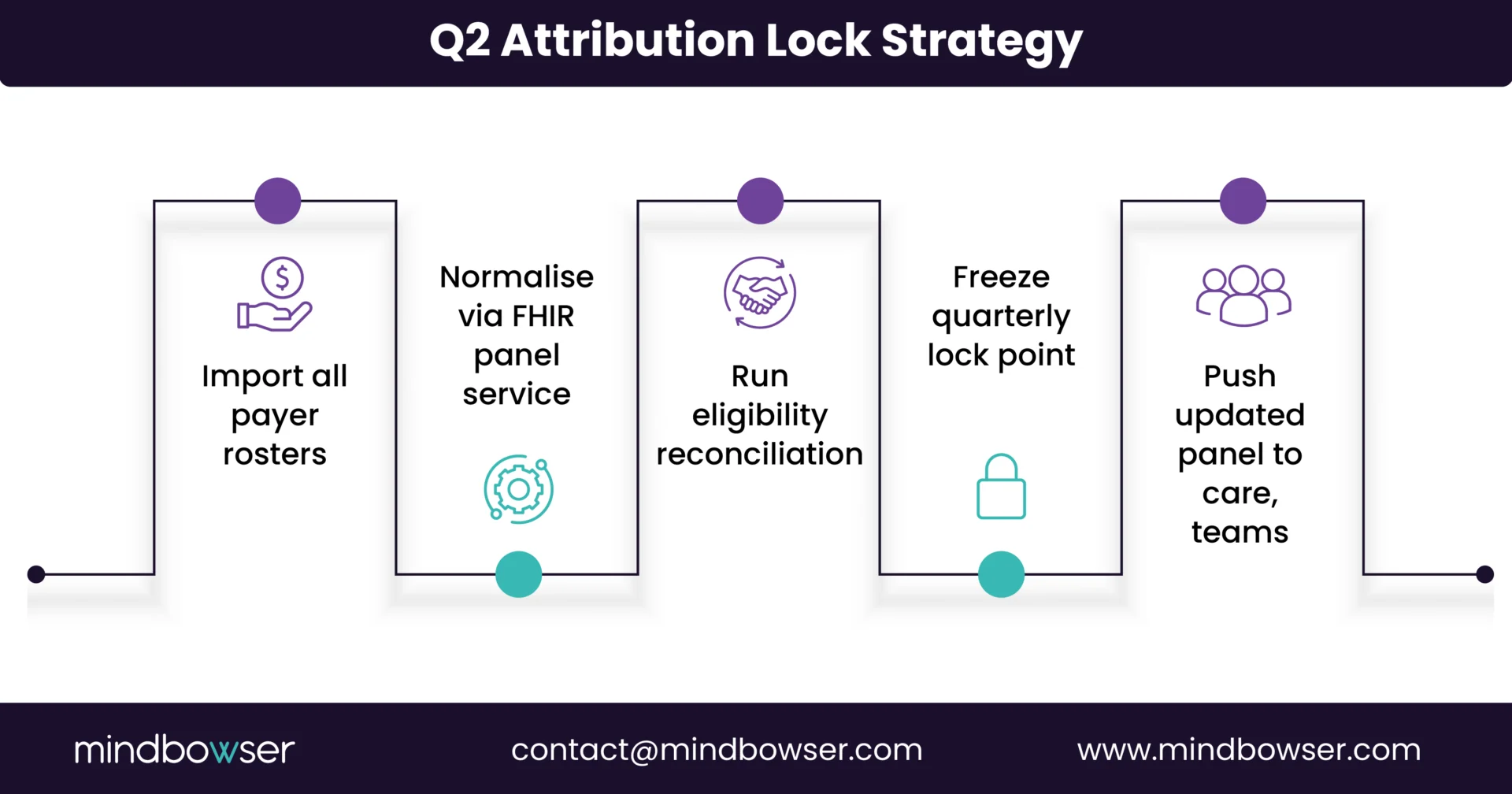 Q2 Attribution Lock Strategy

Import all payer rosters

Normalise via FHIR panel service

Run eligibility reconciliation

Freeze quarterly lock point

Push updated panel to care, teams

mindbowser

contact@mindbowser.com

www.mindbowser.com